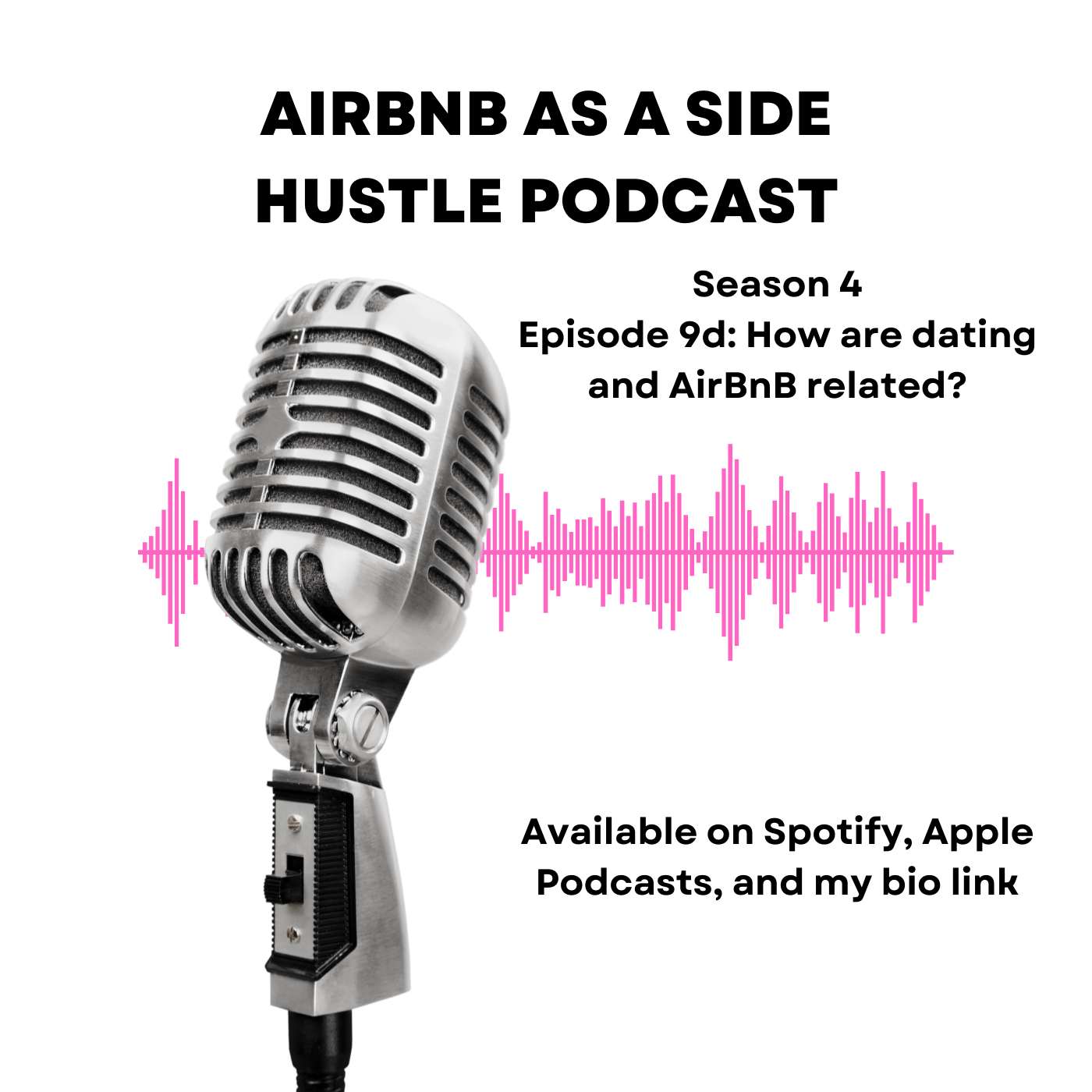 AIRBNB AS A SIDE HUSTLE PODCAST

Season 4
Episode 9d: How are dating and AirBnB related?

Available on Spotify, Apple Podcasts, and my bio link